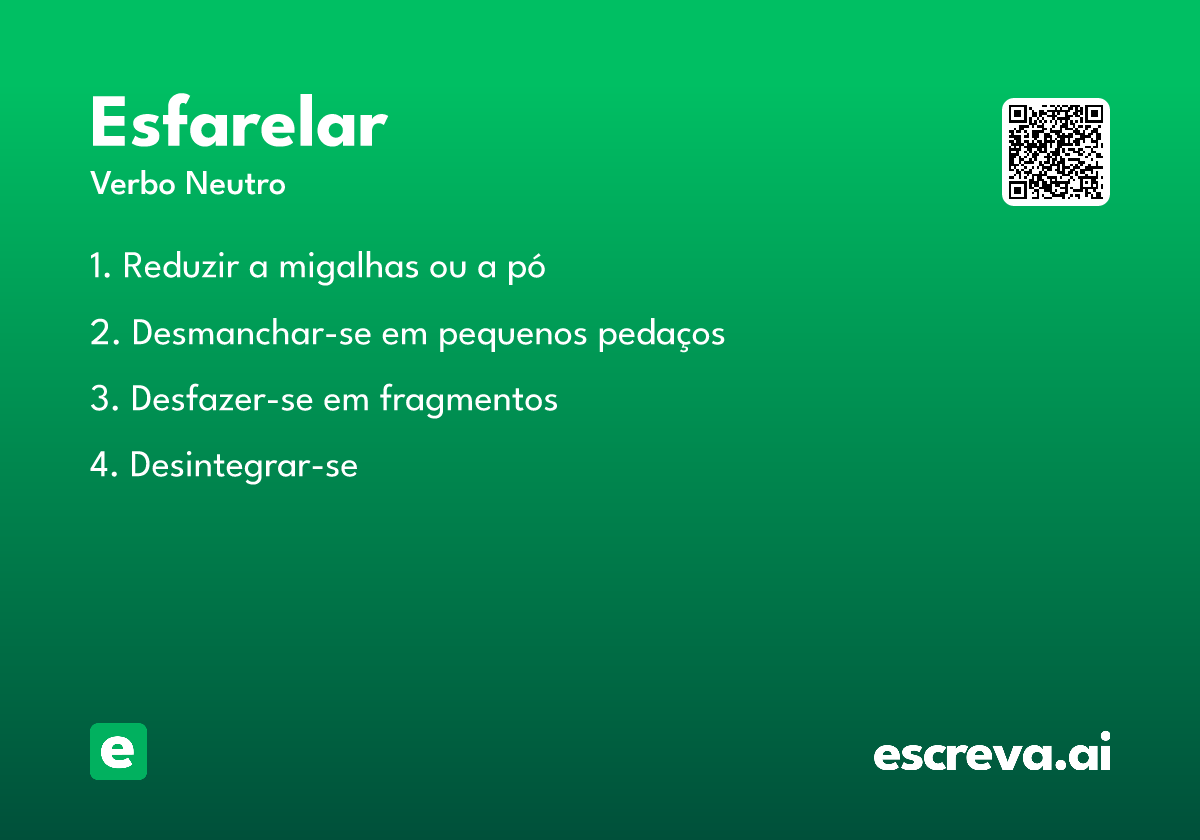 Esfarelar
Verbo Neutro

1. Reduzir a migalhas ou a pó

2. Desmanchar-se em pequenos pedaços

3. Desfazer-se em fragmentos

4. Desintegrar-se

e

escreva.ai